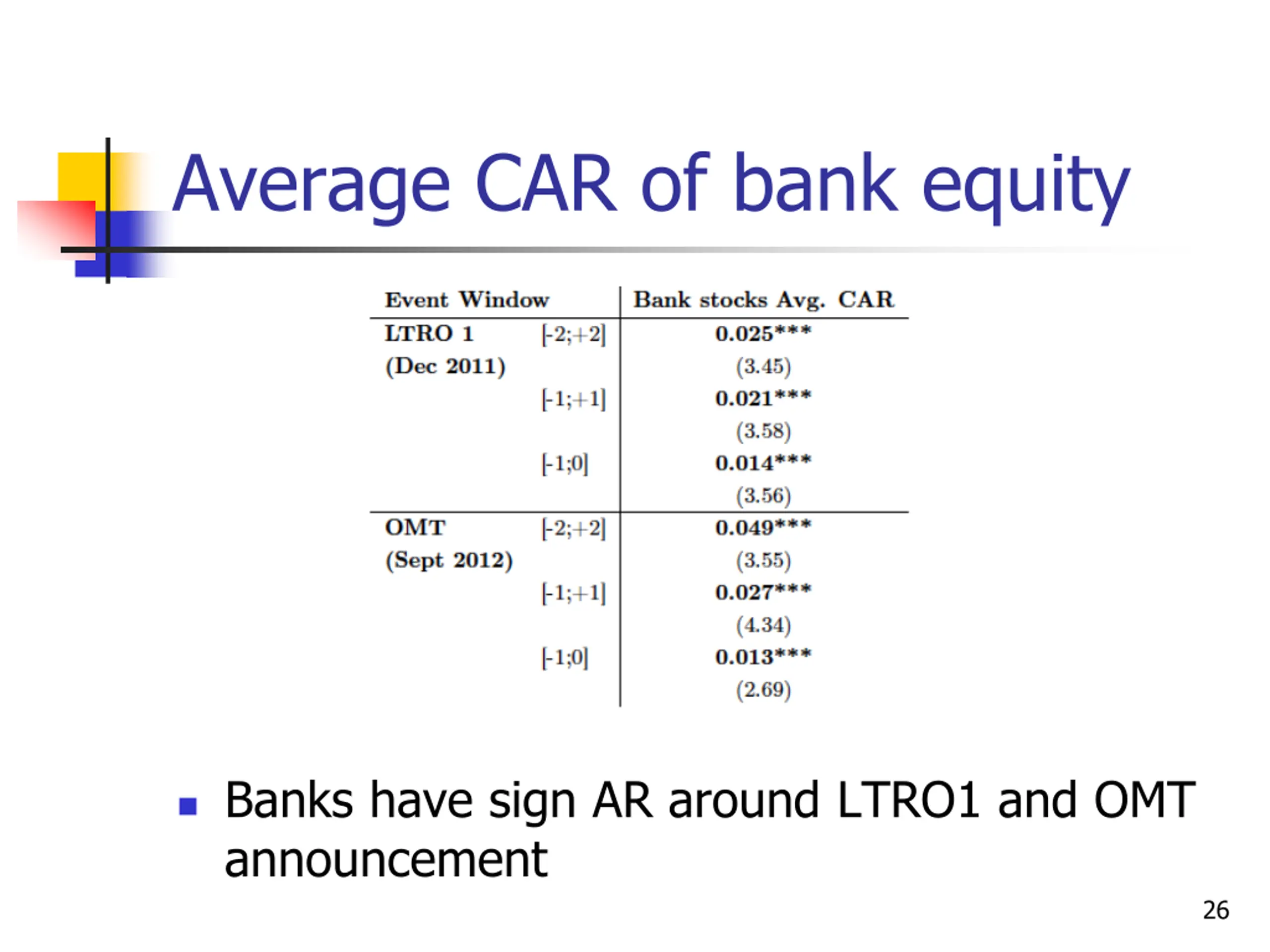 Average CAR of bank equity

| Event Window | | Bank stocks Avg. CAR |
|---|---|---|
| LTRO 1 | [-2;+2] | 0.025*** |
| (Dec 2011) | | (3.45) |
| | [-1;+1] | 0.021*** |
| | | (3.58) |
| | [-1;0] | 0.014*** |
| | | (3.56) |
| OMT | [-2;+2] | 0.049*** |
| (Sept 2012) | | (3.55) |
| | [-1;+1] | 0.027*** |
| | | (4.34) |
| | [-1;0] | 0.013*** |
| | | (2.69) |

Banks have sign AR around LTRO1 and OMT announcement

26